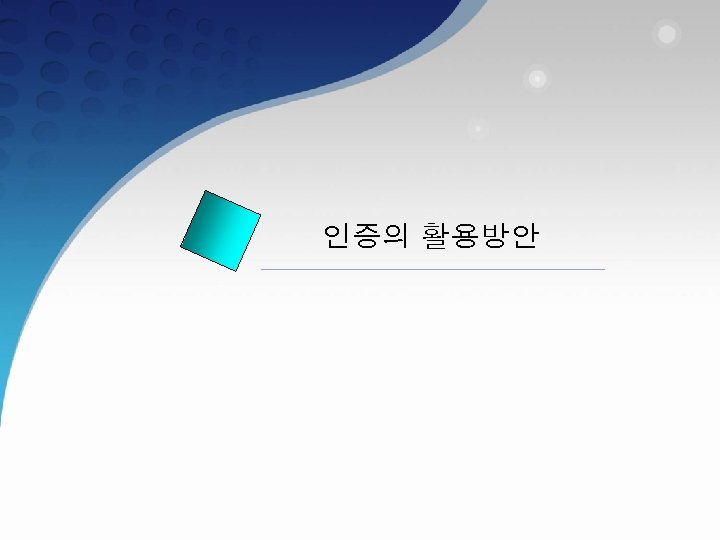 인증의 활용방안